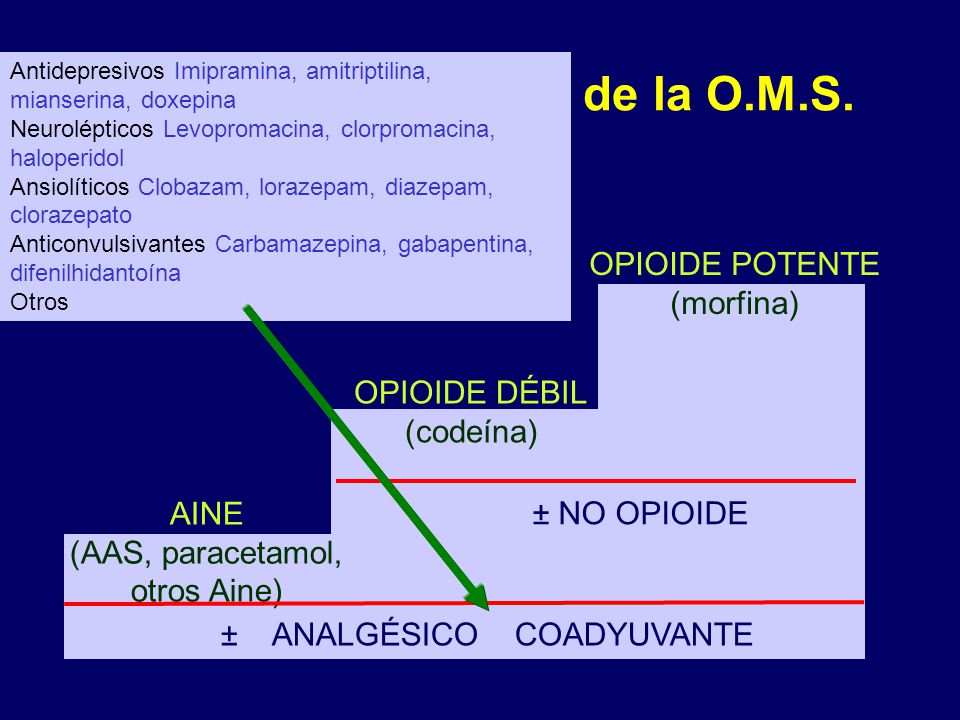 Antidepresivos Imipramina, amitriptilina, mianserina, doxepina
Neurolépticos Levopromacina, clorpromacina, haloperidol
Ansiolíticos Clobazam, lorazepam, diazepam, clorazepato
Anticonvulsivantes Carbamazepina, gabapentina, difenilhidantoína
Otros

de la O.M.S.

OPIOIDE POTENTE
(morfina)

OPIOIDE DÉBIL
(codeína)

AINE
(AAS, paracetamol, otros Aine)

± NO OPIOIDE

± ANALGÉSICO COADYUVANTE